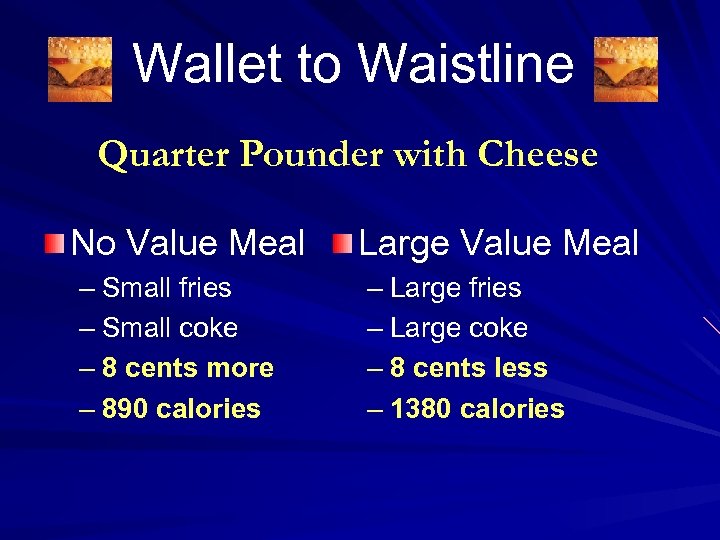 Wallet to Waistline

Quarter Pounder with Cheese

No Value Meal
– Small fries
– Small coke
– 8 cents more
– 890 calories

Large Value Meal
– Large fries
– Large coke
– 8 cents less
– 1380 calories